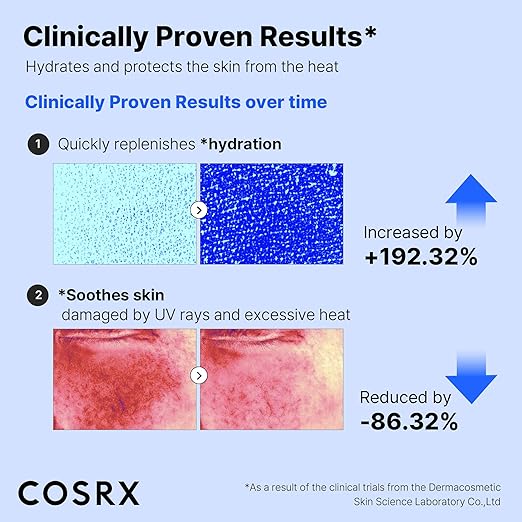 Clinically Proven Results*
Hydrates and protects the skin from the heat

Clinically Proven Results over time

1 Quickly replenishes *hydration

Increased by
+192.32%

2 *Soothes skin
damaged by UV rays and excessive heat

Reduced by
-86.32%

COSRX

*As a result of the clinical trials from the Dermacosmetic Skin Science Laboratory Co.,Ltd